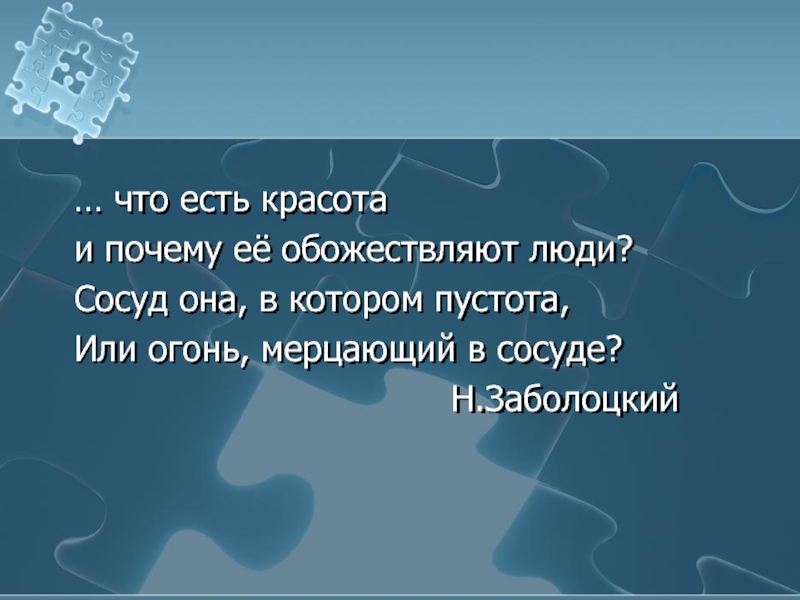 … что есть красота
и почему её обожествляют люди?
Сосуд она, в котором пустота,
Или огонь, мерцающий в сосуде?
Н.Заболоцкий